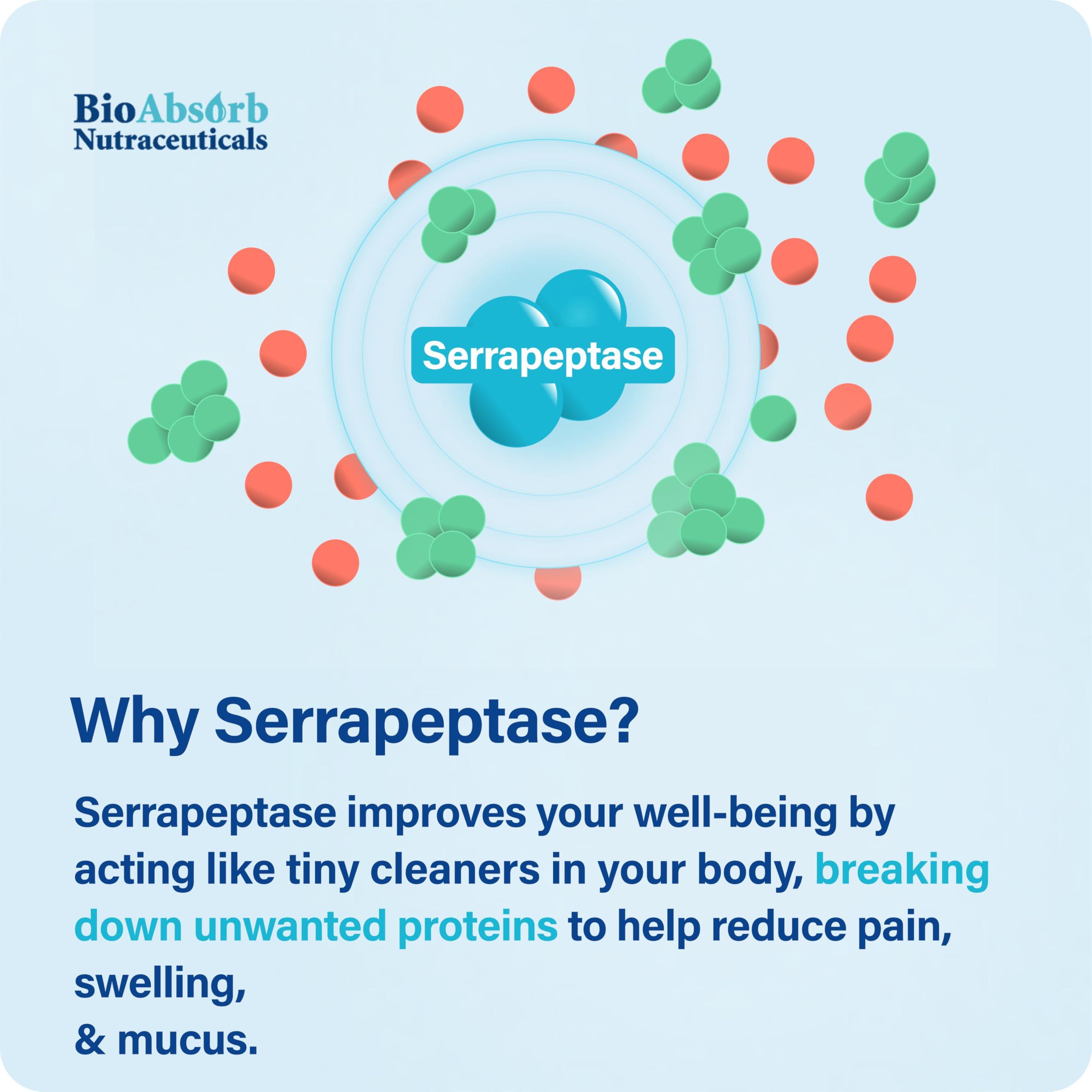 BioAbsorb
Nutraceuticals

Serrapeptase

Why Serrapeptase?

Serrapeptase improves your well-being by acting like tiny cleaners in your body, breaking down unwanted proteins to help reduce pain, swelling,
& mucus.